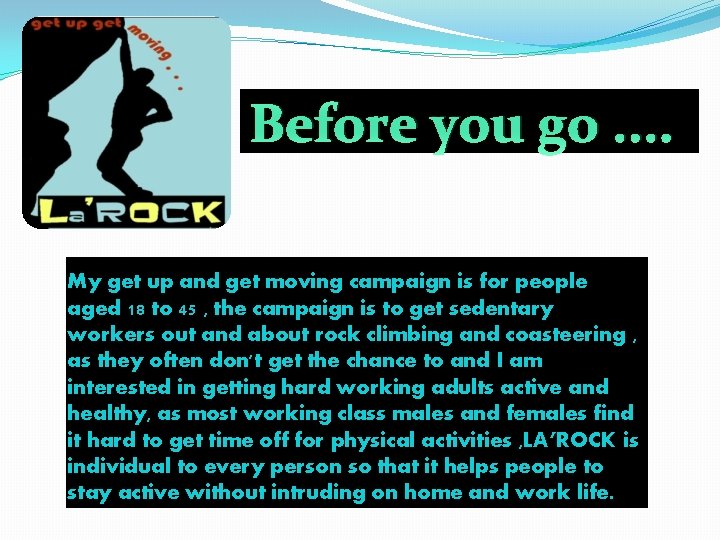 get up get moving . . .

La'ROCK

Before you go ….

My get up and get moving campaign is for people aged 18 to 45 , the campaign is to get sedentary workers out and about rock climbing and coasteering , as they often don't get the chance to and I am interested in getting hard working adults active and healthy, as most working class males and females find it hard to get time off for physical activities ,LA'ROCK is individual to every person so that it helps people to stay active without intruding on home and work life.